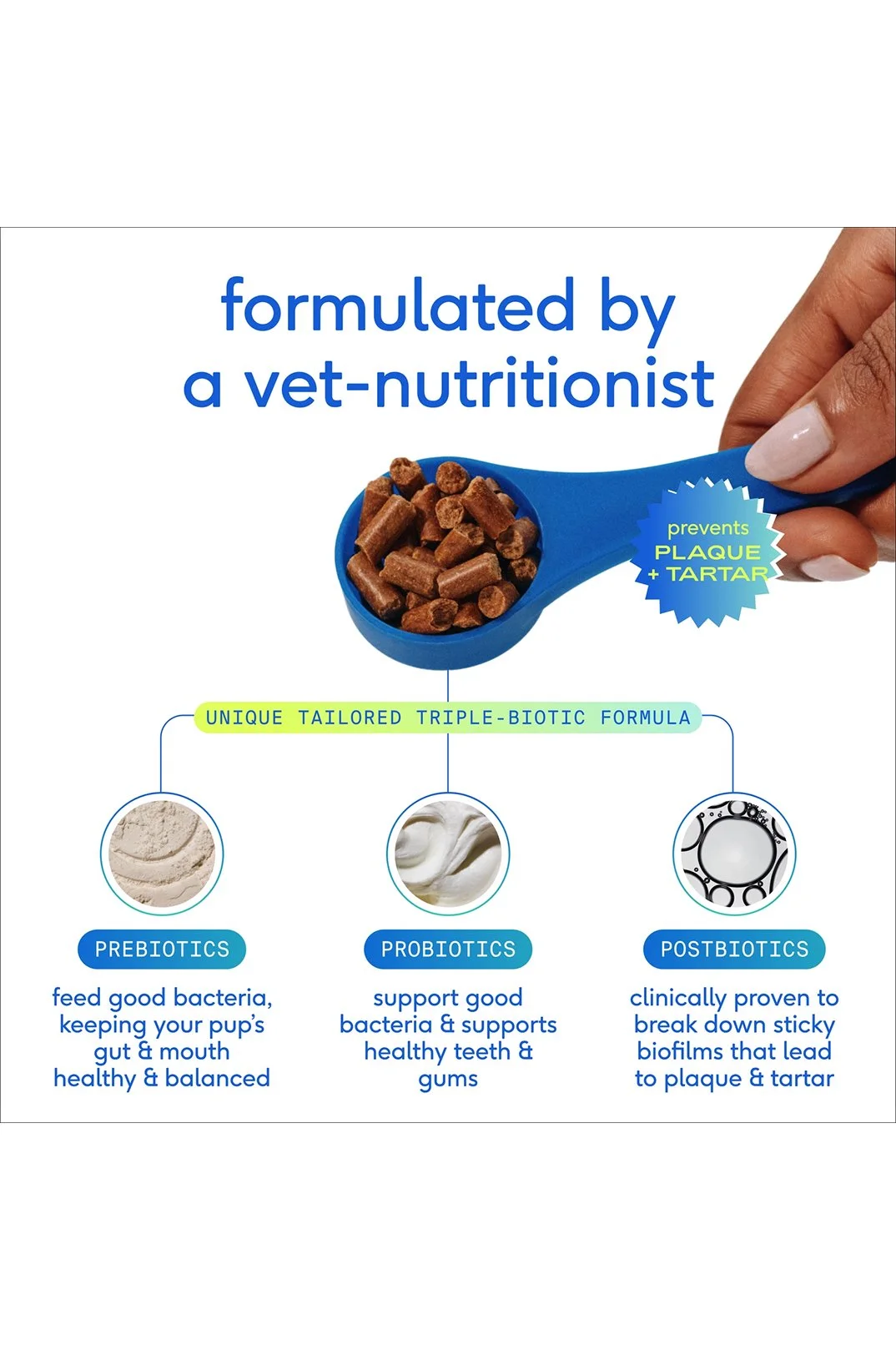 formulated by a vet-nutritionist

prevents PLAQUE + TARTAR

UNIQUE TAILORED TRIPLE-BIOTIC FORMULA

PREBIOTICS

feed good bacteria, keeping your pup's gut & mouth healthy & balanced

PROBIOTICS

support good bacteria & supports healthy teeth & gums

POSTBIOTICS

clinically proven to break down sticky biofilms that lead to plaque & tartar